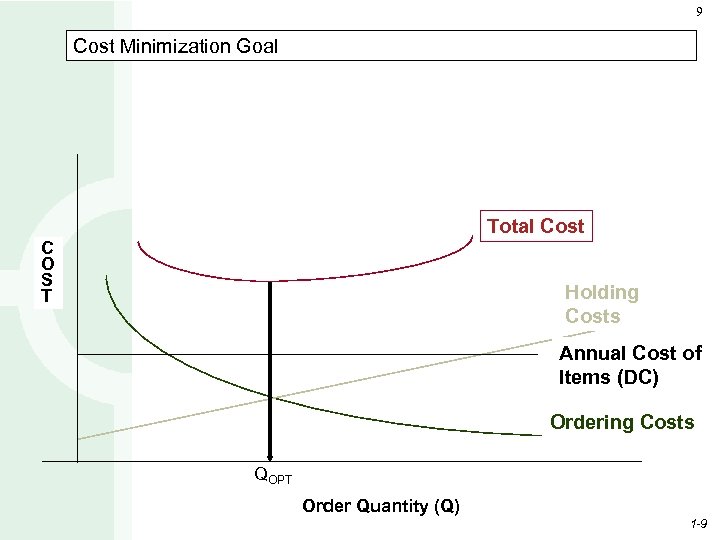 9

Cost Minimization Goal

C
O
S
T

Total Cost

Holding Costs

Annual Cost of Items (DC)

Ordering Costs

$Q_{OPT}$

Order Quantity (Q)

1-9